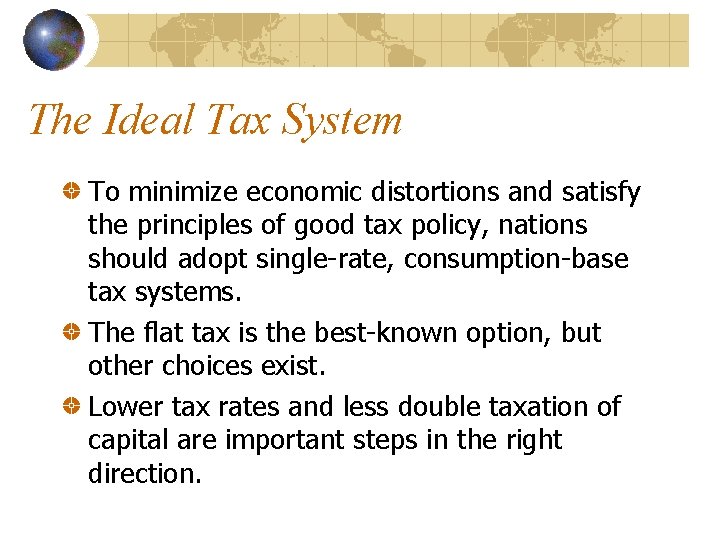 The Ideal Tax System

To minimize economic distortions and satisfy the principles of good tax policy, nations should adopt single-rate, consumption-base tax systems.

The flat tax is the best-known option, but other choices exist.

Lower tax rates and less double taxation of capital are important steps in the right direction.